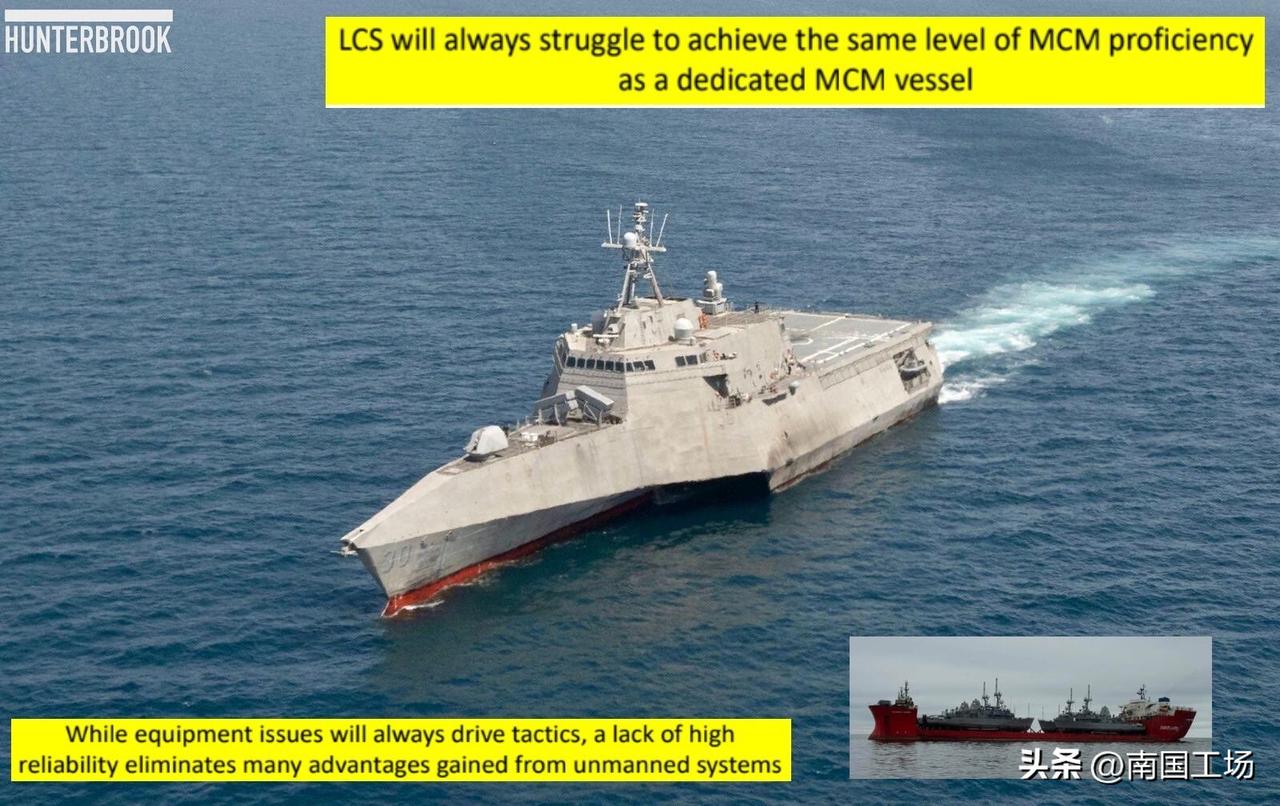 HUNTERBROOK

LCS will always struggle to achieve the same level of MCM proficiency as a dedicated MCM vessel

30

While equipment issues will always drive tactics, a lack of high reliability eliminates many advantages gained from unmanned systems

头条 @南国工场